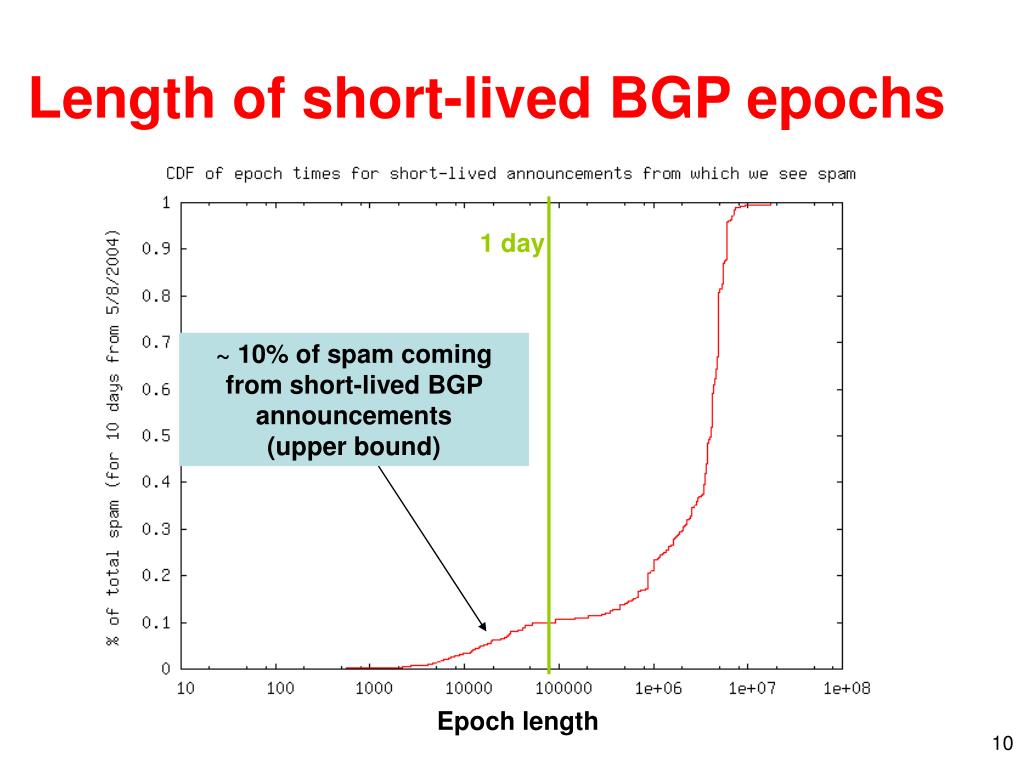 Length of short-lived BGP epochs

CDF of epoch times for short-lived announcements from which we see spam

% of total spam (for 10 days from 5/8/2004)

1
0.9
0.8
0.7
0.6
0.5
0.4
0.3
0.2
0.1
0

1 day

~ 10% of spam coming from short-lived BGP announcements (upper bound)

10 100 1000 10000 100000 1e+06 1e+07 1e+08

Epoch length

10